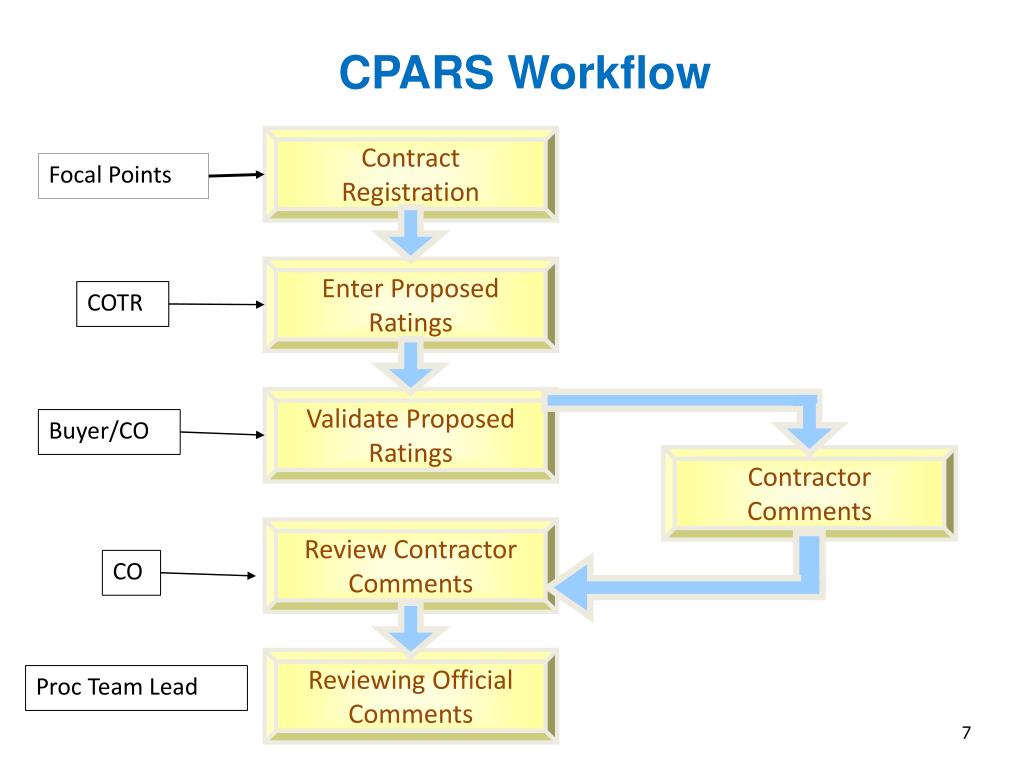 CPARS Workflow

Focal Points

Contract Registration

COTR

Enter Proposed Ratings

Buyer/CO

Validate Proposed Ratings

Contractor Comments

CO

Review Contractor Comments

Proc Team Lead

Reviewing Official Comments

7